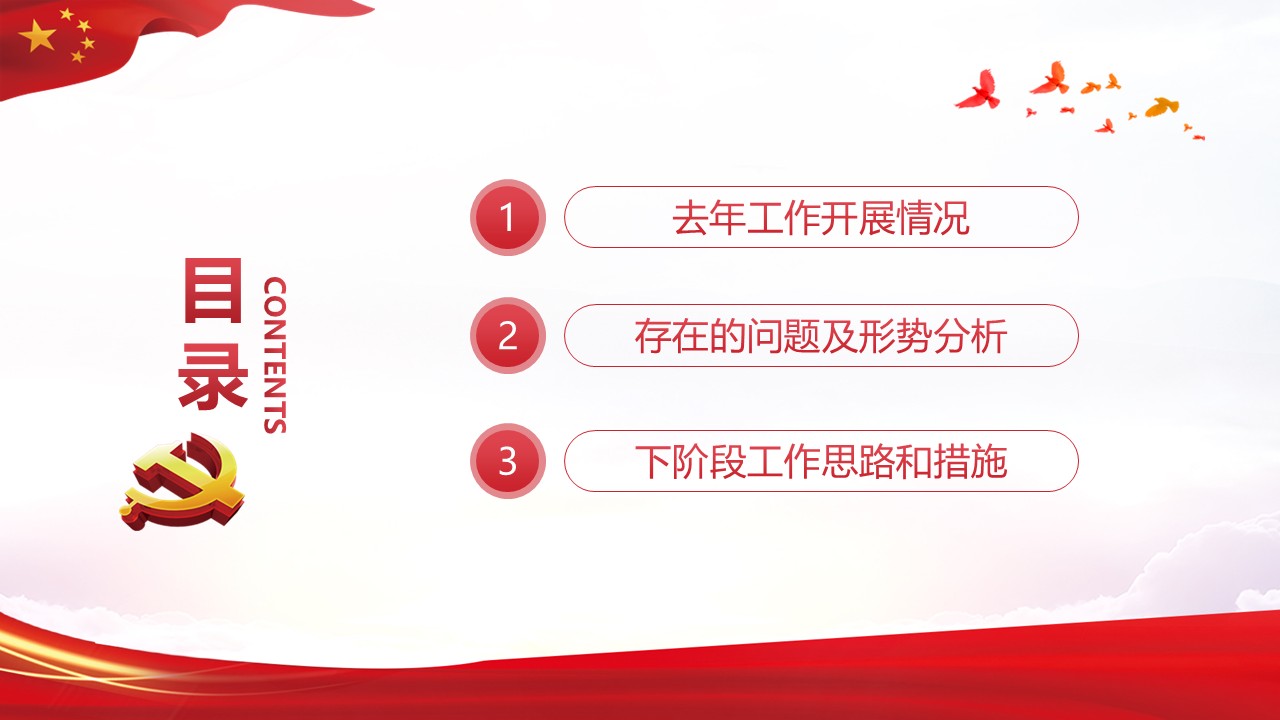 目录

CONTENTS

1 去年工作开展情况

2 存在的问题及形势分析

3 下阶段工作思路和措施